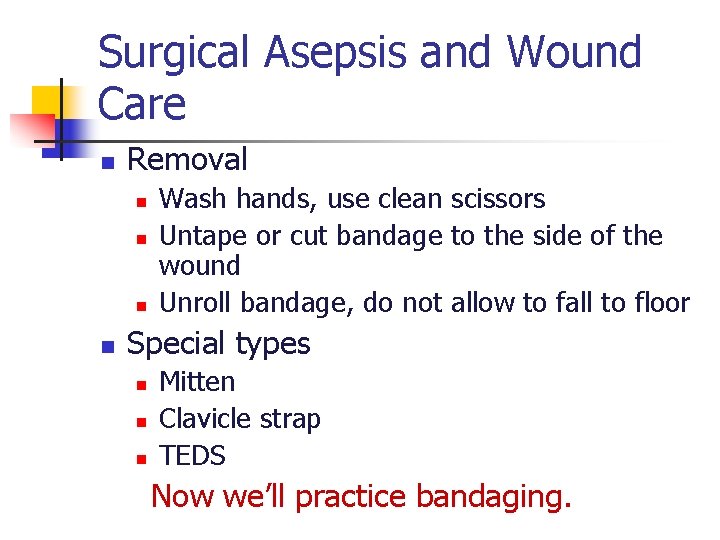 Surgical Asepsis and Wound Care

- Removal
  - Wash hands, use clean scissors
  - Untape or cut bandage to the side of the wound
  - Unroll bandage, do not allow to fall to floor
- Special types
  - Mitten
  - Clavicle strap
  - TEDS

Now we'll practice bandaging.